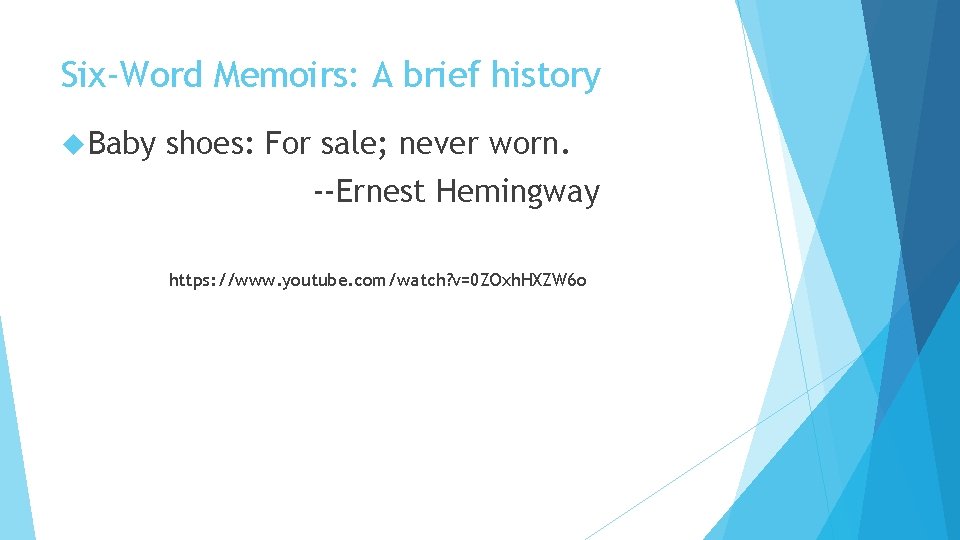 Six-Word Memoirs: A brief history

Baby shoes: For sale; never worn.
--Ernest Hemingway

https://www.youtube.com/watch?v=0ZOxhHXZW6o